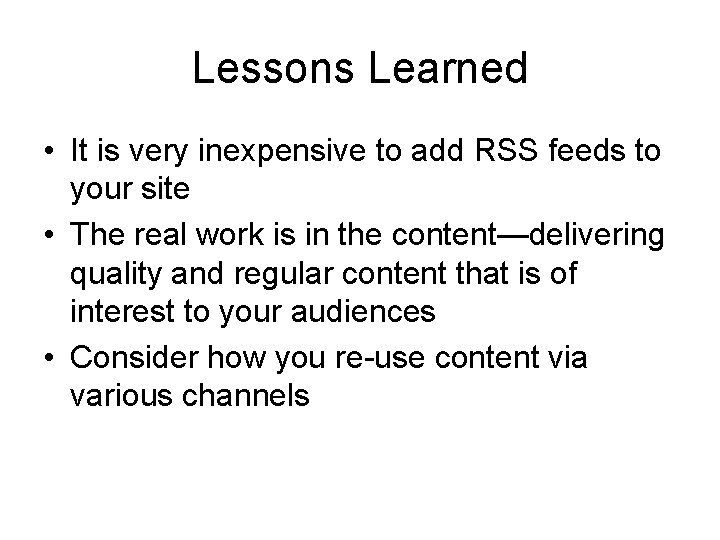 Lessons Learned

• It is very inexpensive to add RSS feeds to your site
• The real work is in the content—delivering quality and regular content that is of interest to your audiences
• Consider how you re-use content via various channels